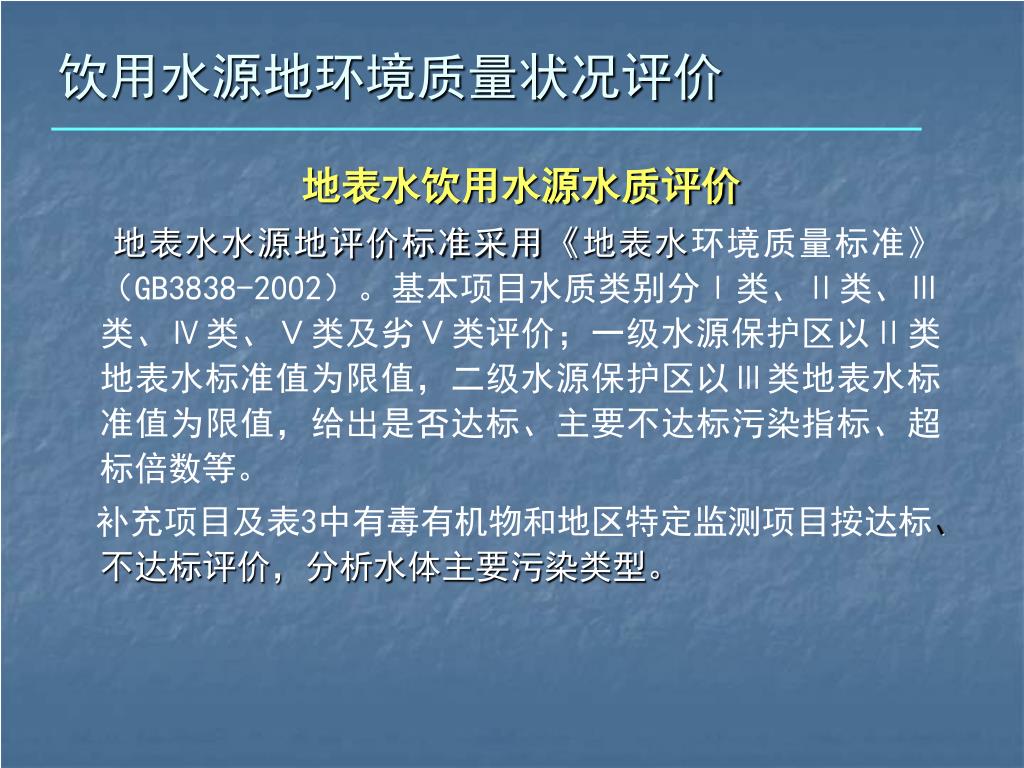 饮用水源地环境质量状况评价

地表水饮用水源水质评价

地表水水源地评价标准采用《地表水环境质量标准》（GB3838-2002）。基本项目水质类别分Ⅰ类、Ⅱ类、Ⅲ类、Ⅳ类、Ⅴ类及劣Ⅴ类评价；一级水源保护区以Ⅱ类地表水标准值为限值，二级水源保护区以Ⅲ类地表水标准值为限值，给出是否达标、主要不达标污染指标、超标倍数等。

补充项目及表3中有毒有机物和地区特定监测项目按达标、不达标评价，分析水体主要污染类型。